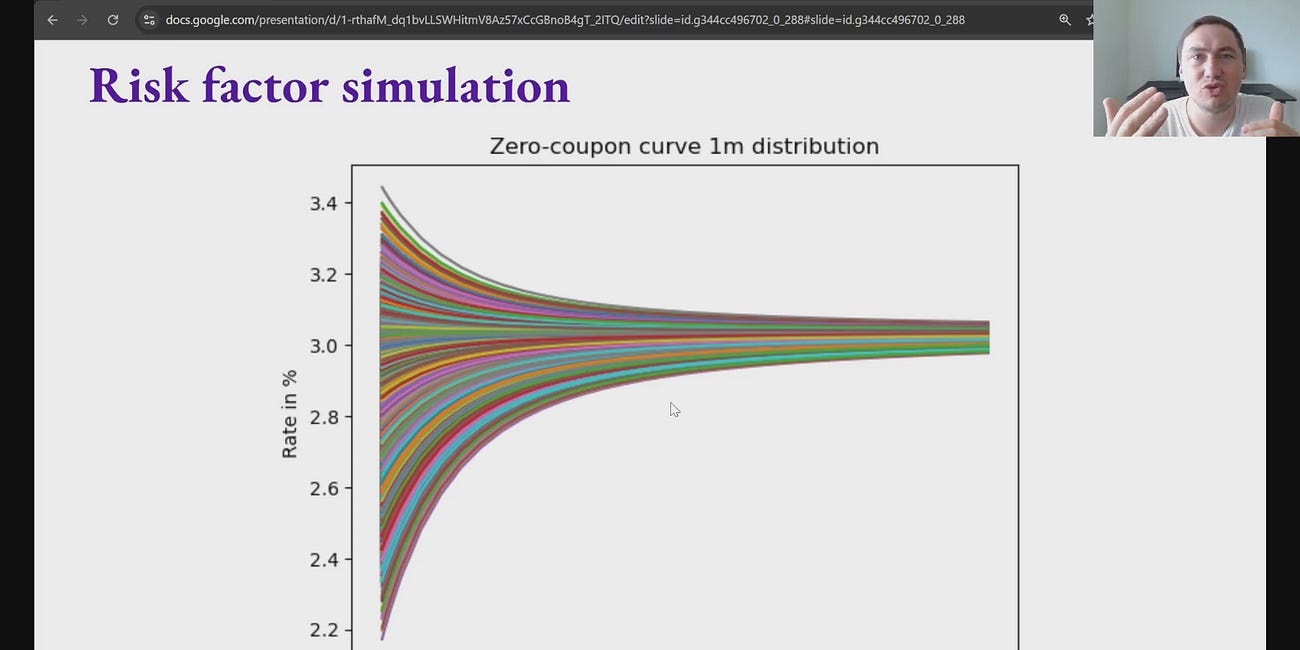 docs.google.com/presentation/d/1-rthafM_dq1bvLLSWHitmV8Az57xCcGBnoB4gT_2ITQ/edit?slide=id.g344cc496702_0_288#slide=id.g344cc496702_0_288

Risk factor simulation

Zero-coupon curve 1m distribution

Rate in %

3.4
3.2
3.0
2.8
2.6
2.4
2.2